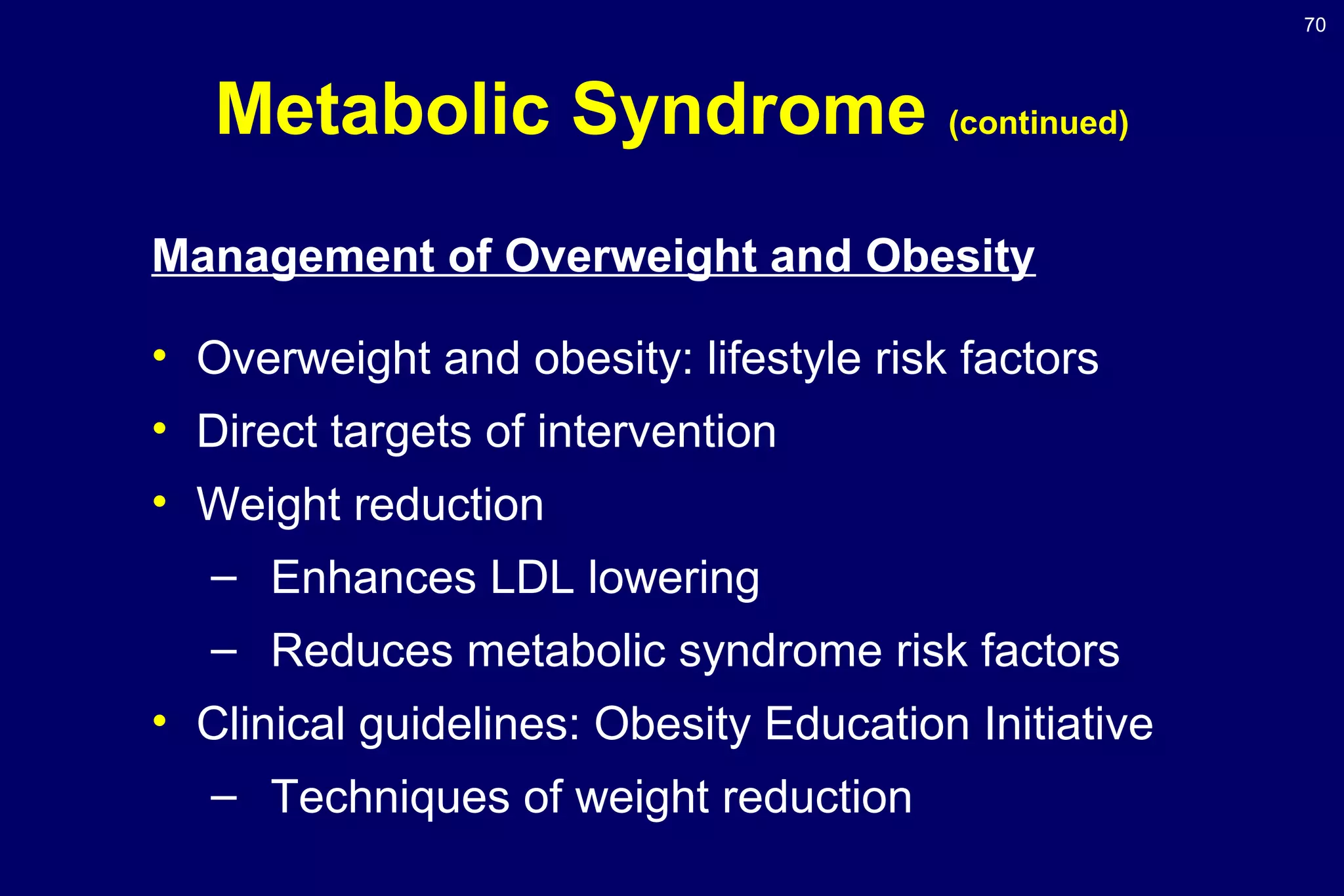 70

Metabolic Syndrome (continued)

Management of Overweight and Obesity

• Overweight and obesity: lifestyle risk factors
• Direct targets of intervention
• Weight reduction
– Enhances LDL lowering
– Reduces metabolic syndrome risk factors
• Clinical guidelines: Obesity Education Initiative
– Techniques of weight reduction